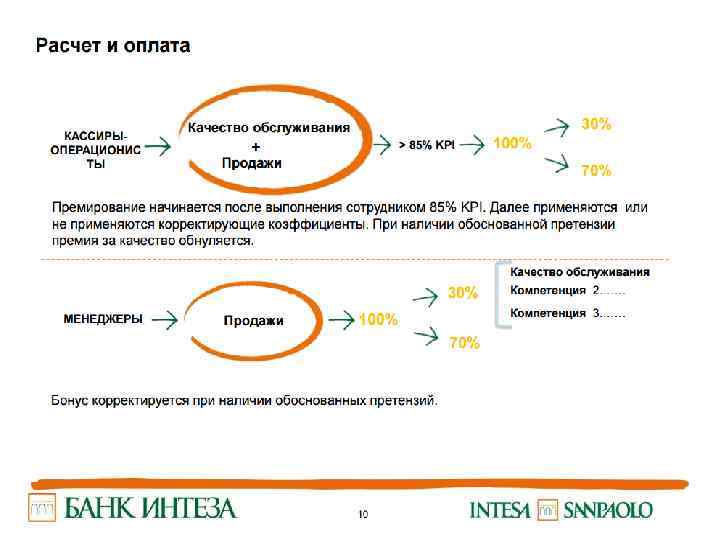 Расчет и оплата

КАССИРЫ-ОПЕРАЦИОНИСТЫ

Качество обслуживания
+
Продажи

> 85% KPI

100%

30%

70%

Премирование начинается после выполнения сотрудником 85% KPI. Далее применяются или не применяются корректирующие коэффициенты. При наличии обоснованной претензии премия за качество обнуляется.

МЕНЕДЖЕРЫ

Продажи

100%

30%

70%

Качество обслуживания
Компетенция 2.......
Компетенция 3.......

Бонус корректируется при наличии обоснованных претензий.

БАНК ИНТЕЗА

10

INTESA SANPAOLO